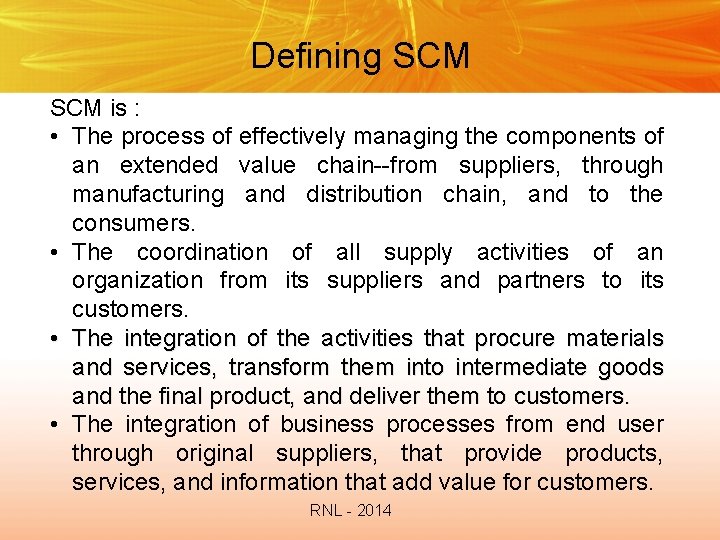 Defining SCM

SCM is :

• The process of effectively managing the components of an extended value chain--from suppliers, through manufacturing and distribution chain, and to the consumers.
• The coordination of all supply activities of an organization from its suppliers and partners to its customers.
• The integration of the activities that procure materials and services, transform them into intermediate goods and the final product, and deliver them to customers.
• The integration of business processes from end user through original suppliers, that provide products, services, and information that add value for customers.

RNL - 2014